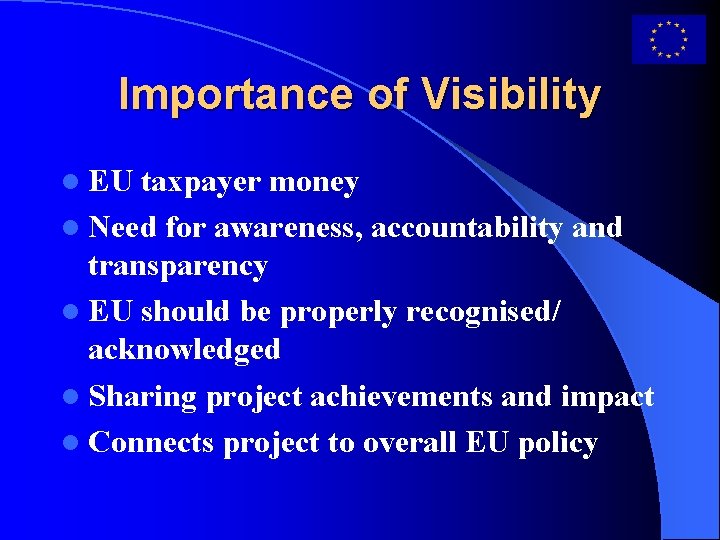 Importance of Visibility

- EU taxpayer money
- Need for awareness, accountability and transparency
- EU should be properly recognised/ acknowledged
- Sharing project achievements and impact
- Connects project to overall EU policy